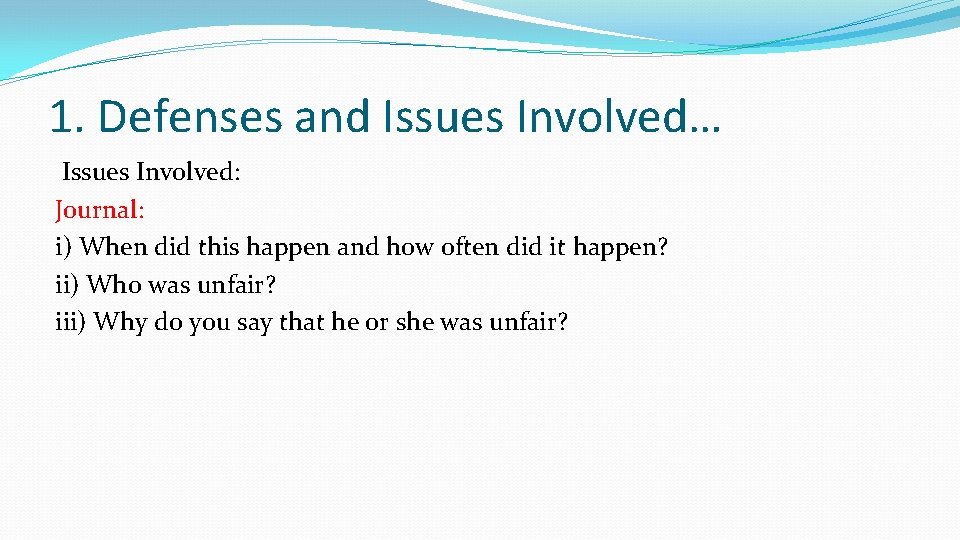 1. Defenses and Issues Involved…

Issues Involved:
Journal:
i) When did this happen and how often did it happen?
ii) Who was unfair?
iii) Why do you say that he or she was unfair?